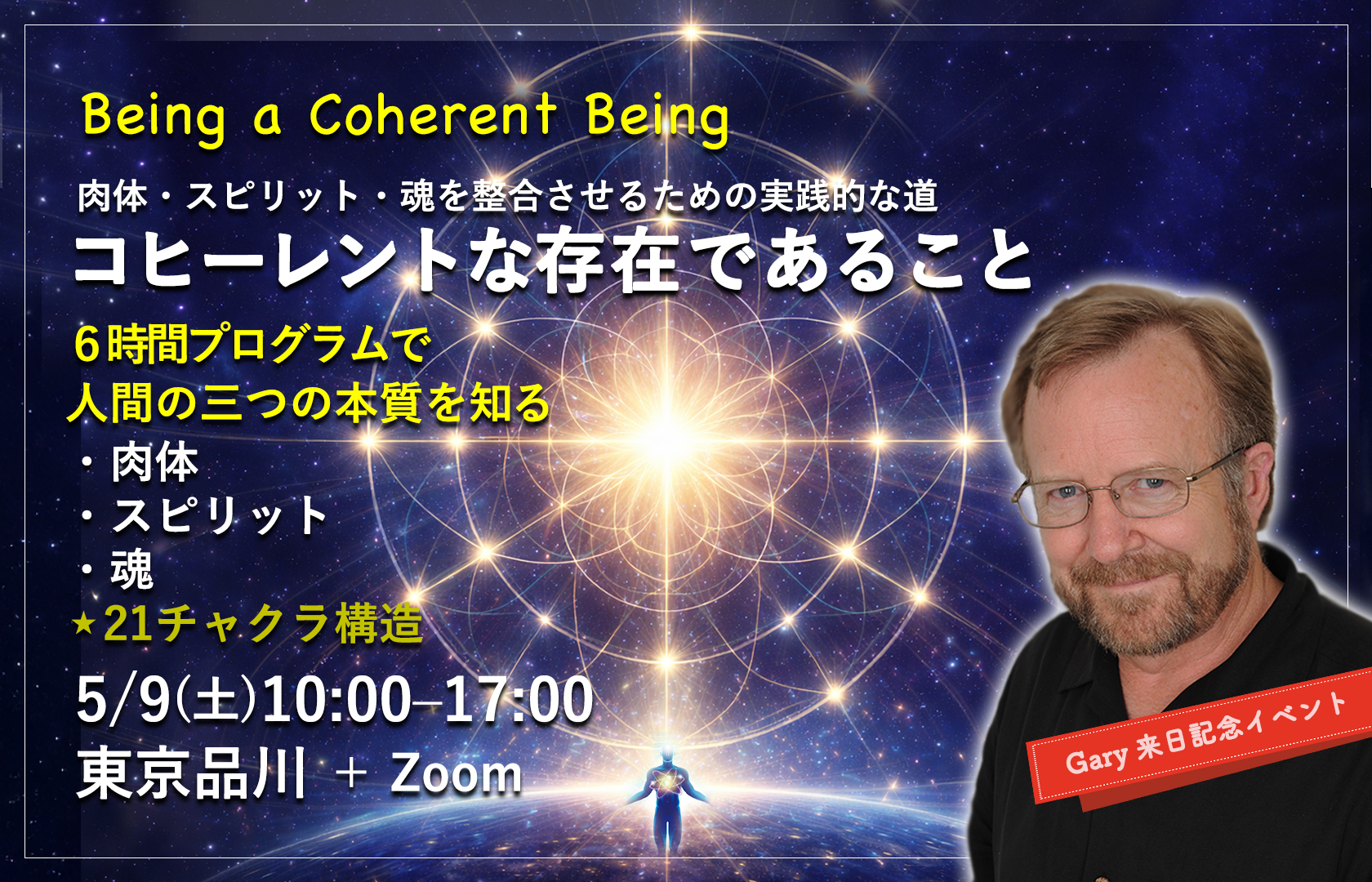 Being a Coherent Being

肉体・スピリット・魂を整合させるための実践的な道

コヒーレントな存在であること

6時間プログラムで
人間の三つの本質を知る

・肉体
・スピリット
・魂

★21チャクラ構造

5/9(土)10:00–17:00
東京品川 + Zoom

Gary 来日記念イベント